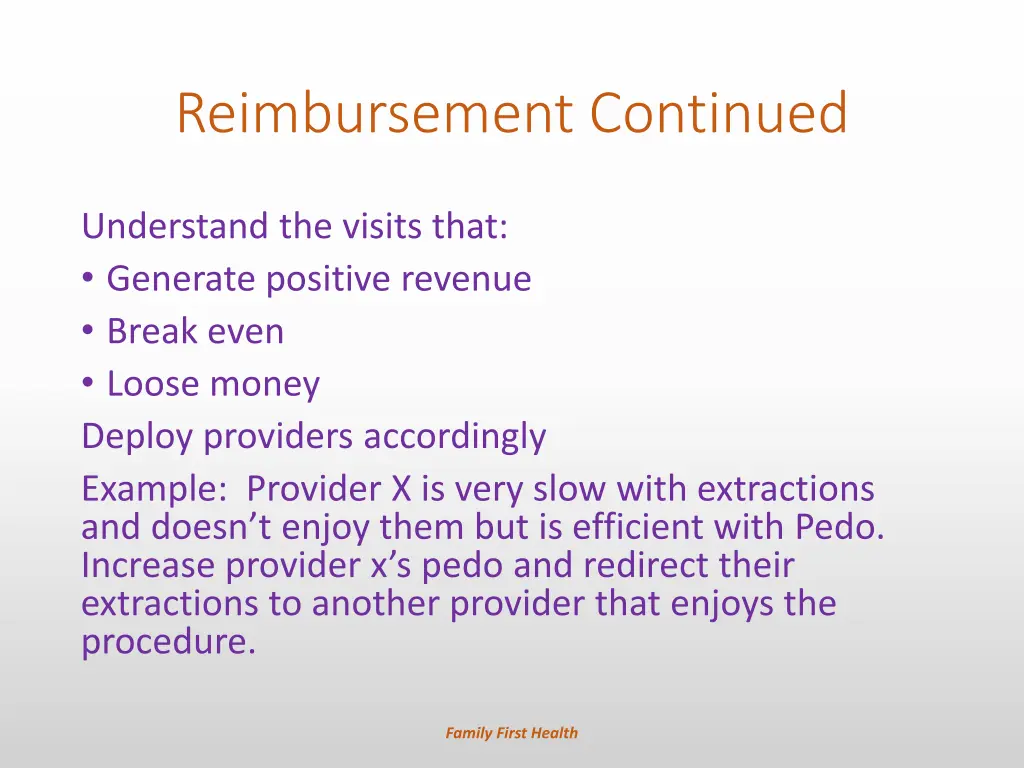 Reimbursement Continued

Understand the visits that:
• Generate positive revenue
• Break even
• Loose money
Deploy providers accordingly
Example: Provider X is very slow with extractions and doesn’t enjoy them but is efficient with Pedo. Increase provider x’s pedo and redirect their extractions to another provider that enjoys the procedure.

Family First Health